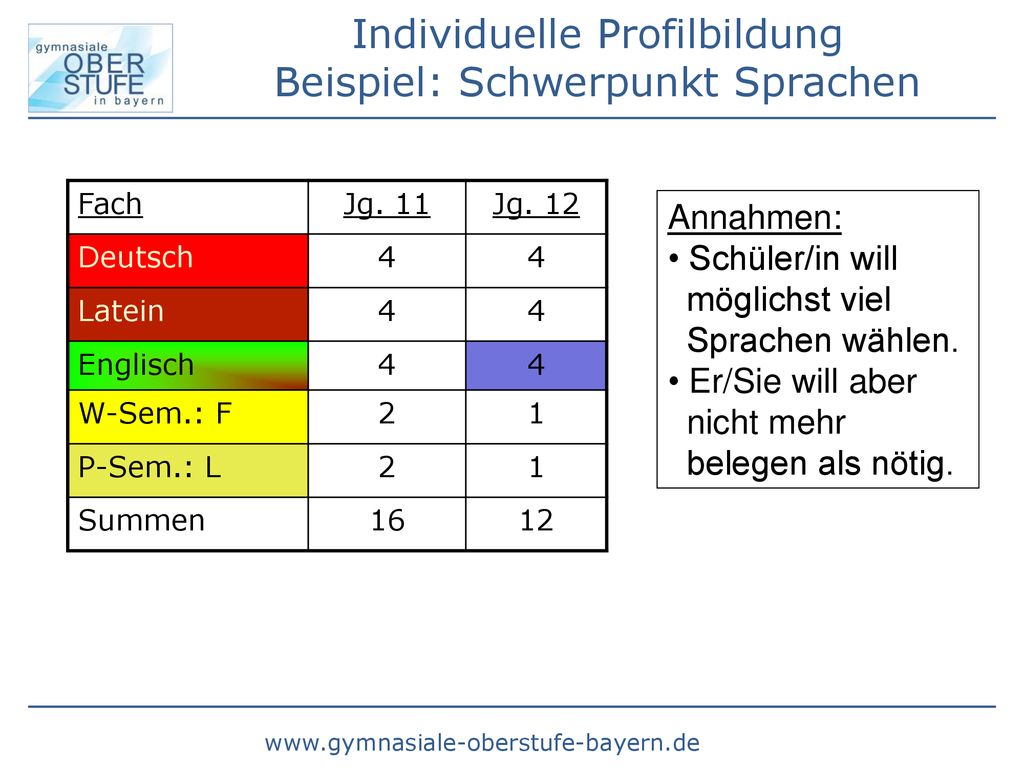 gymnasiale OBER STUFE in bayern

Individuelle Profilbildung
Beispiel: Schwerpunkt Sprachen

| Fach | Jg. 11 | Jg. 12 |
|---|---|---|
| Deutsch | 4 | 4 |
| Latein | 4 | 4 |
| Englisch | 4 | 4 |
| W-Sem.: F | 2 | 1 |
| P-Sem.: L | 2 | 1 |
| Summen | 16 | 12 |

Annahmen:
• Schüler/in will möglichst viel Sprachen wählen.
• Er/Sie will aber nicht mehr belegen als nötig.

www.gymnasiale-oberstufe-bayern.de